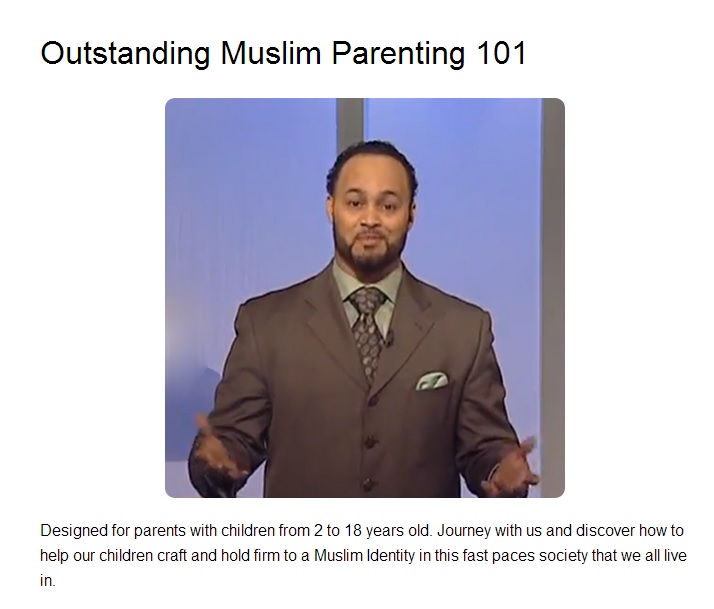 Outstanding Muslim Parenting 101

Designed for parents with children from 2 to 18 years old. Journey with us and discover how to help our children craft and hold firm to a Muslim Identity in this fast paces society that we all live in.